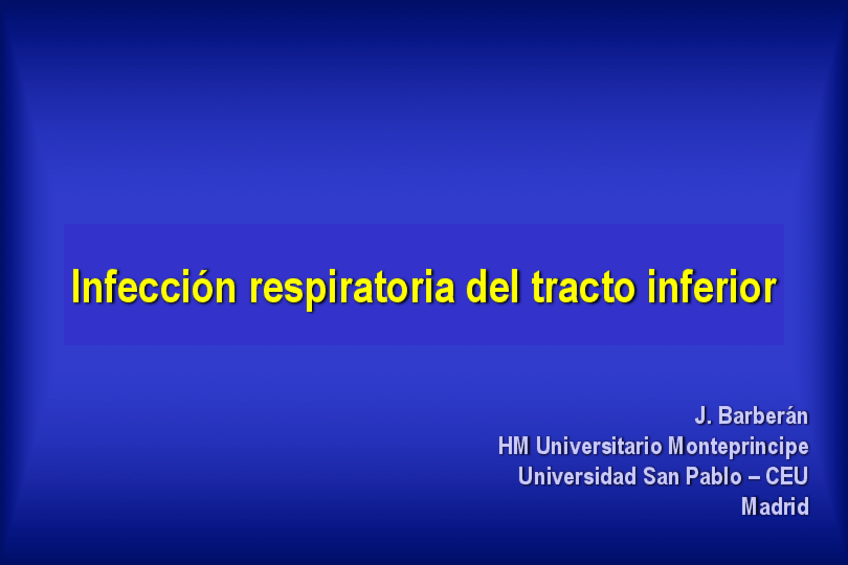 Infección respiratoria del tracto inferior

J. Barberán
HM Universitario Monteprincipe
Universidad San Pablo – CEU
Madrid